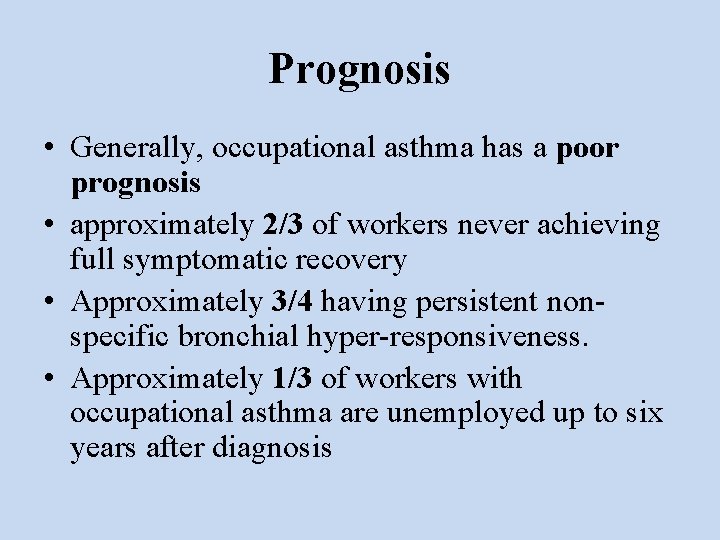 Prognosis

• Generally, occupational asthma has a poor prognosis
• approximately 2/3 of workers never achieving full symptomatic recovery
• Approximately 3/4 having persistent non-specific bronchial hyper-responsiveness.
• Approximately 1/3 of workers with occupational asthma are unemployed up to six years after diagnosis